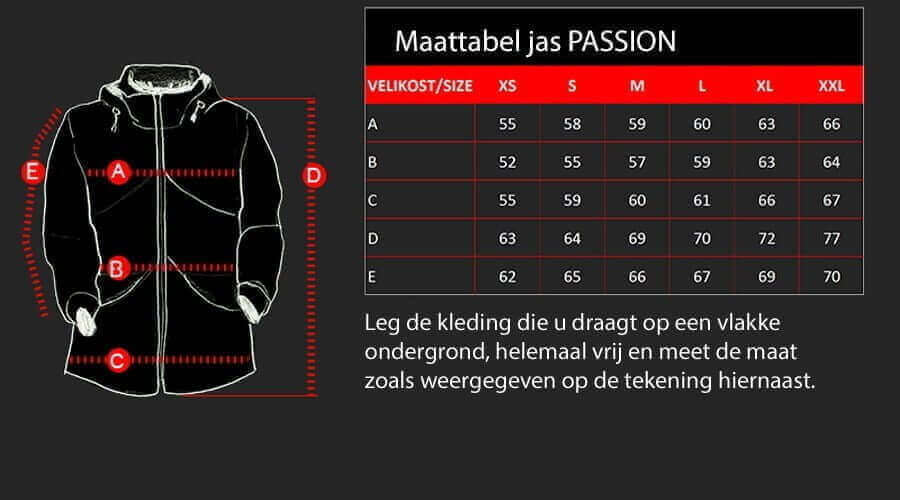 E
A
D
B
C

Maattabel jas PASSION

| VELIKOST/SIZE | XS | S | M | L | XL | XXL |
|---|---|---|---|---|---|---|
| A | 55 | 58 | 59 | 60 | 63 | 66 |
| B | 52 | 55 | 57 | 59 | 63 | 64 |
| C | 55 | 59 | 60 | 61 | 66 | 67 |
| D | 63 | 64 | 69 | 70 | 72 | 77 |
| E | 62 | 65 | 66 | 67 | 69 | 70 |

Leg de kleding die u draagt op een vlakke ondergrond, helemaal vrij en meet de maat zoals weergegeven op de tekening hiernaast.